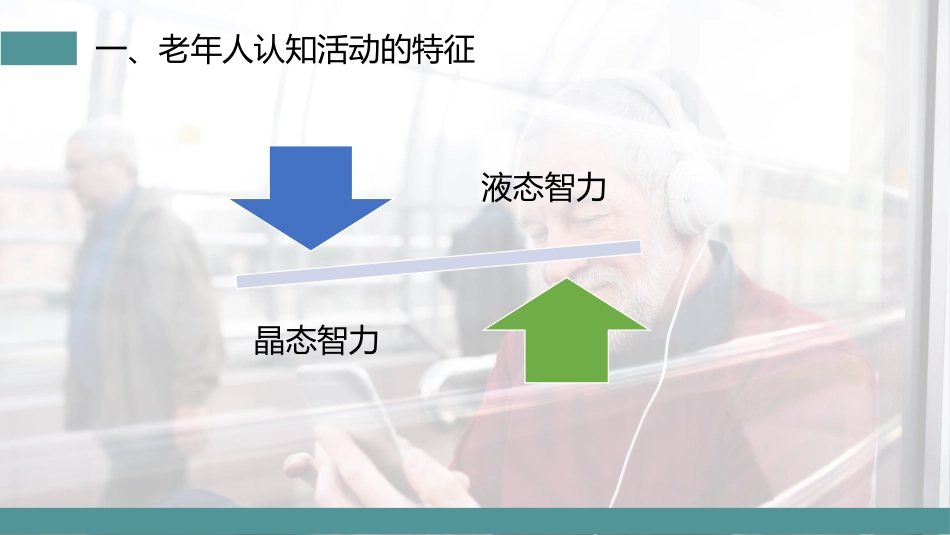 一、老年人认知活动的特征

液态智力

晶态智力